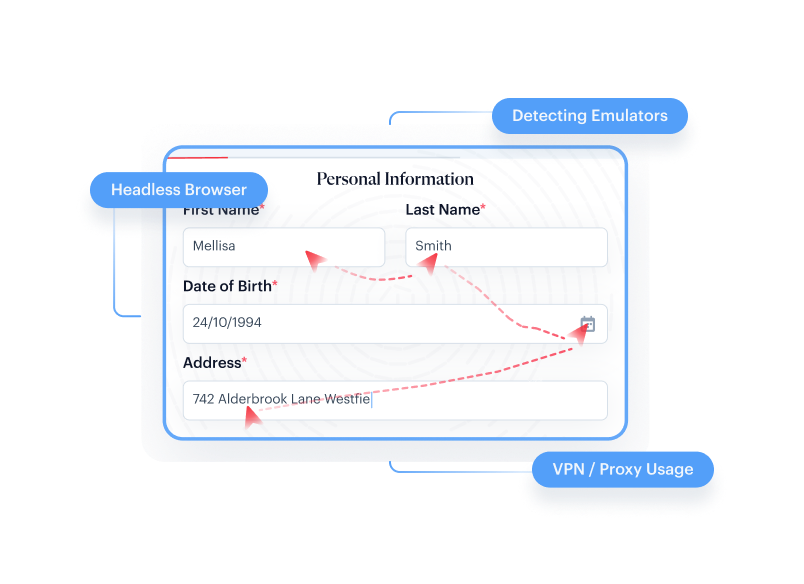 Detecting Emulators

Headless Browser

Personal Information

First Name*

Mellisa

Last Name*

Smith

Date of Birth*

24/10/1994

Address*

742 Alderbrook Lane Westfie

VPN / Proxy Usage